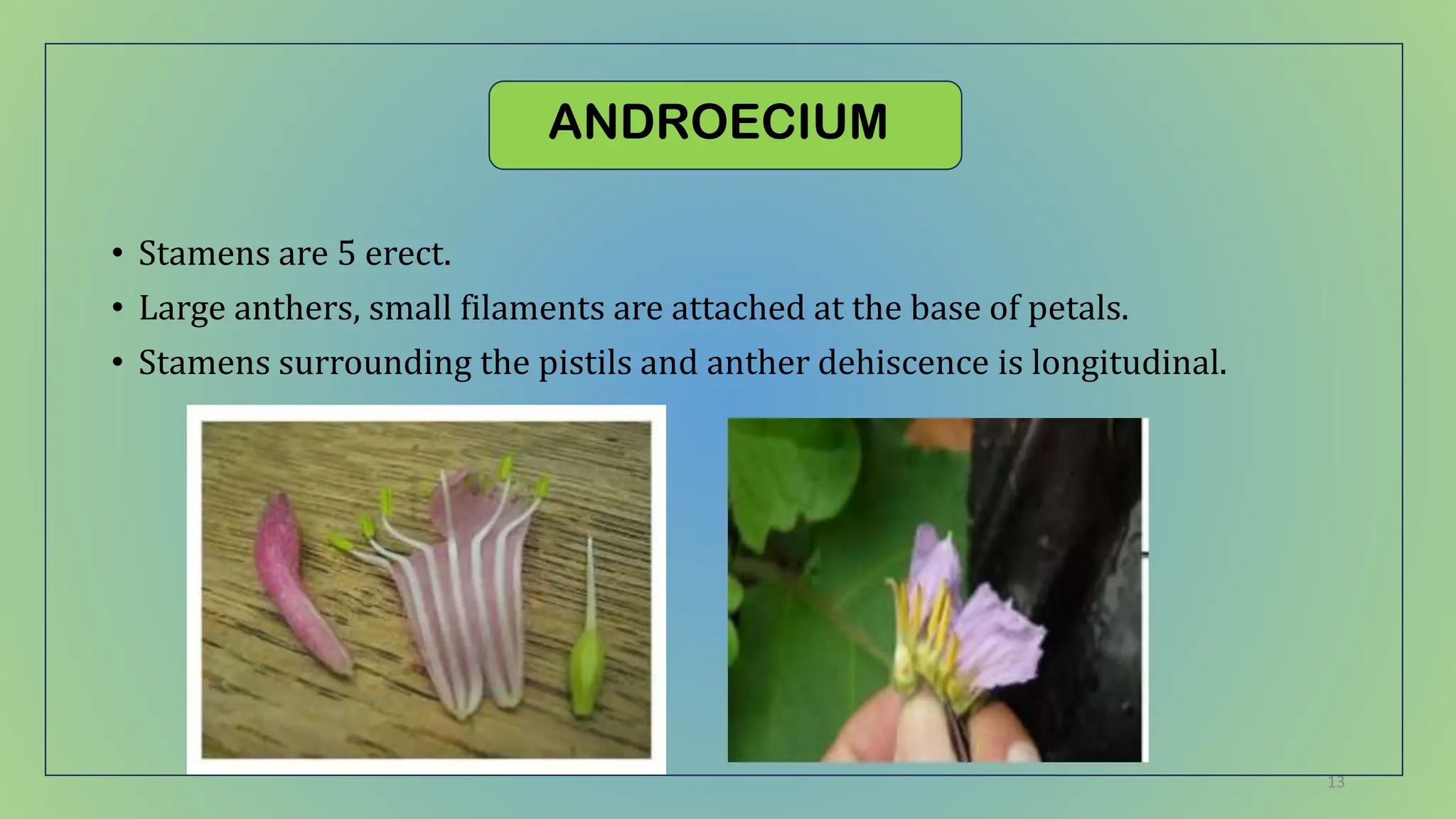 ANDROECIUM

• Stamens are 5 erect.
• Large anthers, small filaments are attached at the base of petals.
• Stamens surrounding the pistils and anther dehiscence is longitudinal.

13